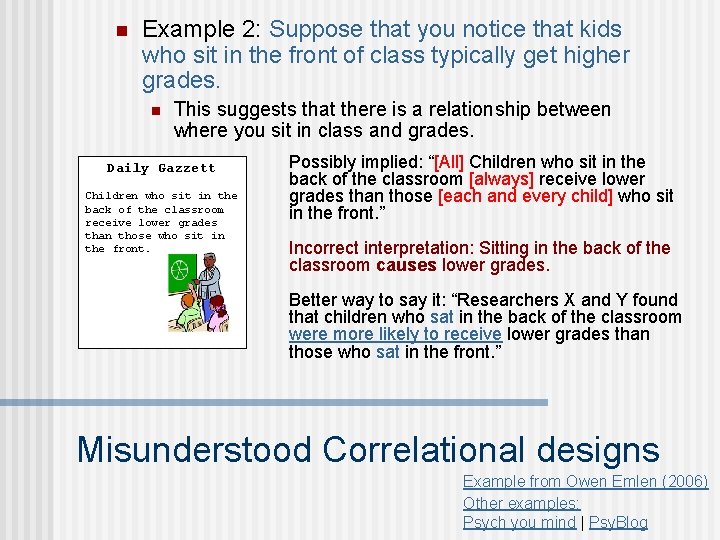 Example 2: Suppose that you notice that kids who sit in the front of class typically get higher grades.

This suggests that there is a relationship between where you sit in class and grades.

Daily Gazzett

Children who sit in the back of the classroom receive lower grades than those who sit in the front.

Possibly implied: “[All] Children who sit in the back of the classroom [always] receive lower grades than those [each and every child] who sit in the front.”

Incorrect interpretation: Sitting in the back of the classroom causes lower grades.

Better way to say it: “Researchers X and Y found that children who sat in the back of the classroom were more likely to receive lower grades than those who sat in the front.”

Misunderstood Correlational designs

Example from Owen Emlen (2006)

Other examples:

Psych you mind | PsyBlog